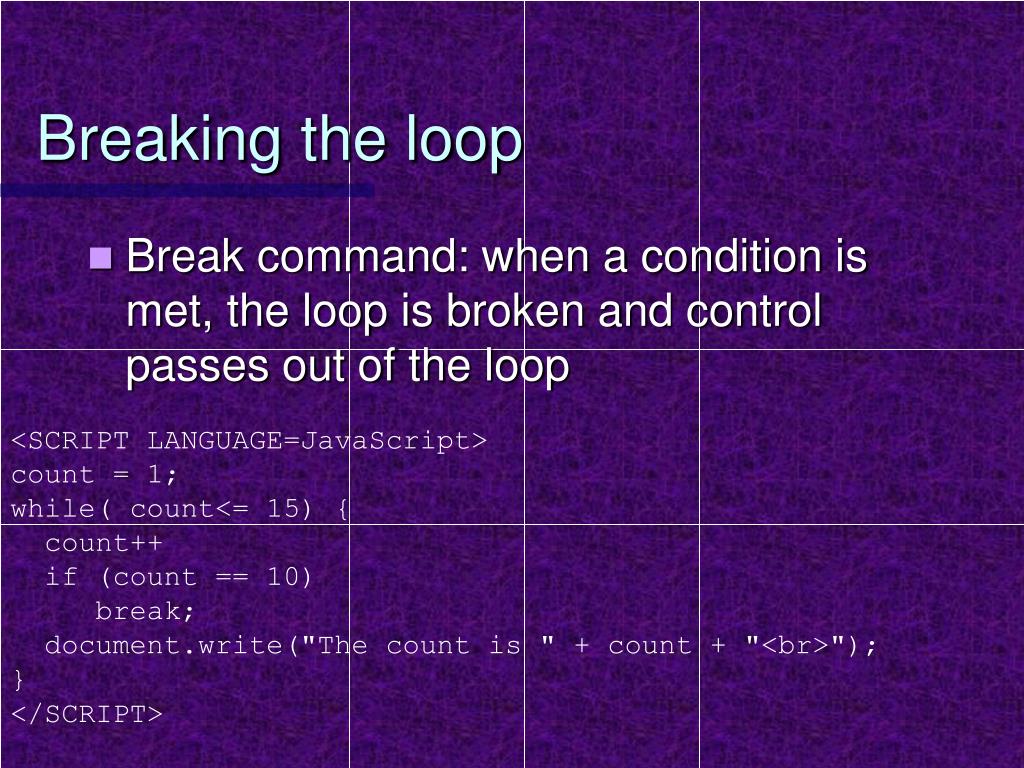 Breaking the loop

Break command: when a condition is met, the loop is broken and control passes out of the loop

<SCRIPT LANGUAGE=JavaScript>
count = 1;
while( count<= 15) {
count++
if (count == 10)
break;
document.write("The count is " + count + "<br>");
}
</SCRIPT>